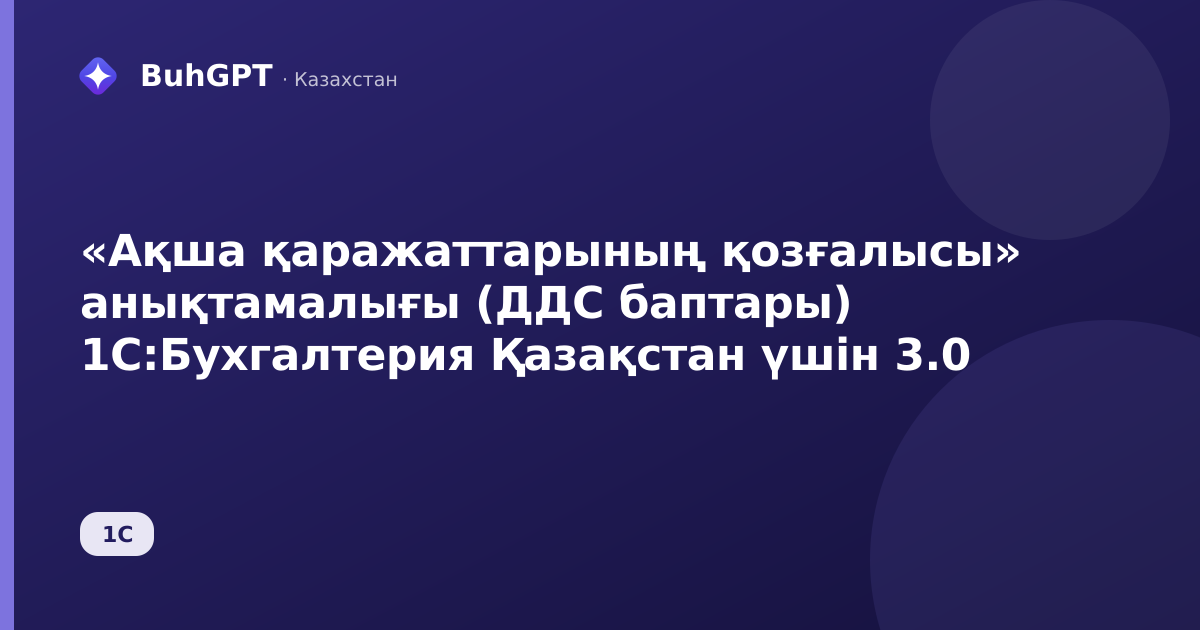 BuhGPT · Казахстан

«Ақша қаражаттарының қозғалысы» анықтамалығы (ДДС баптары) 1С:Бухгалтерия Қазақстан үшін 3.0

1С